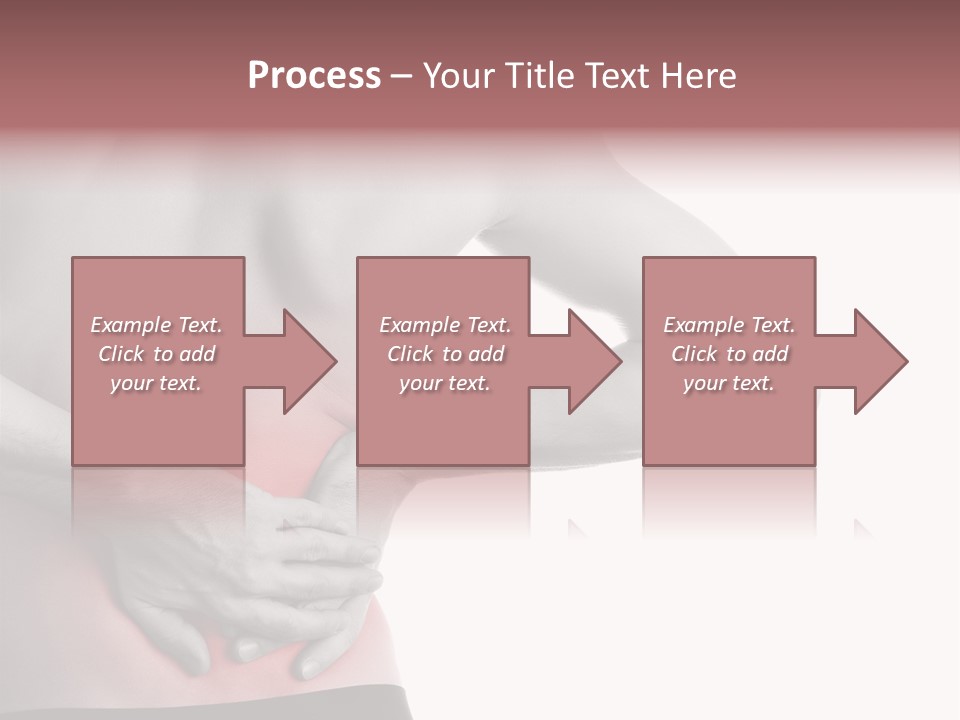 Process – Your Title Text Here

Example Text. Click to add your text.

Example Text. Click to add your text.

Example Text. Click to add your text.